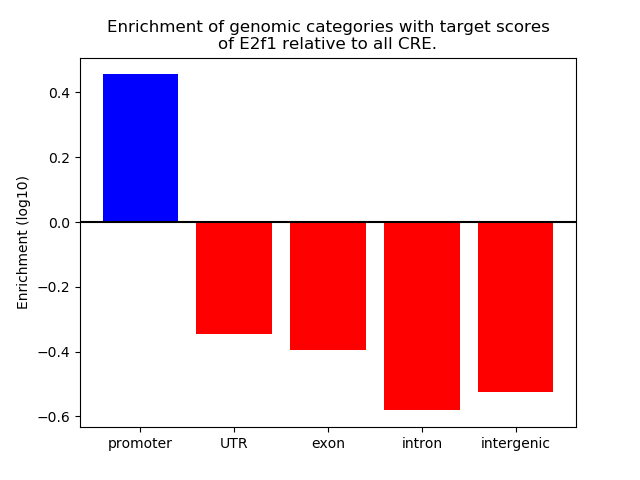 Enrichment of genomic categories with target scores of E2f1 relative to all CRE.

Enrichment (log10)

0.4
0.2
0.0
−0.2
−0.4
−0.6

promoter
UTR
exon
intron
intergenic